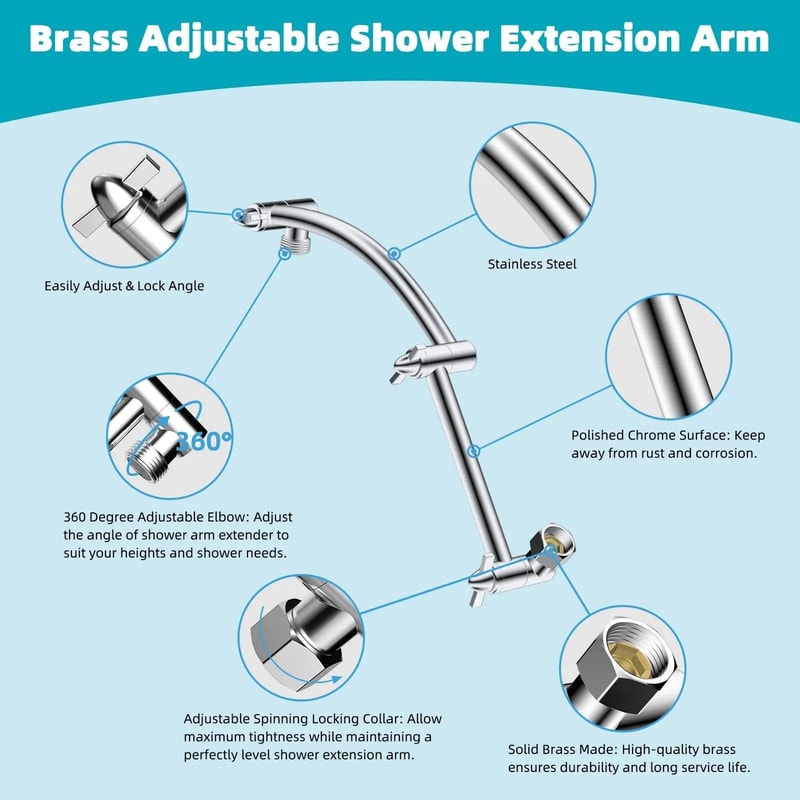 Brass Adjustable Shower Extension Arm

Easily Adjust & Lock Angle

Stainless Steel

360°

Polished Chrome Surface: Keep away from rust and corrosion.

360 Degree Adjustable Elbow: Adjust the angle of shower arm extender to suit your heights and shower needs.

Adjustable Spinning Locking Collar: Allow maximum tightness while maintaining a perfectly level shower extension arm.

Solid Brass Made: High-quality brass ensures durability and long service life.